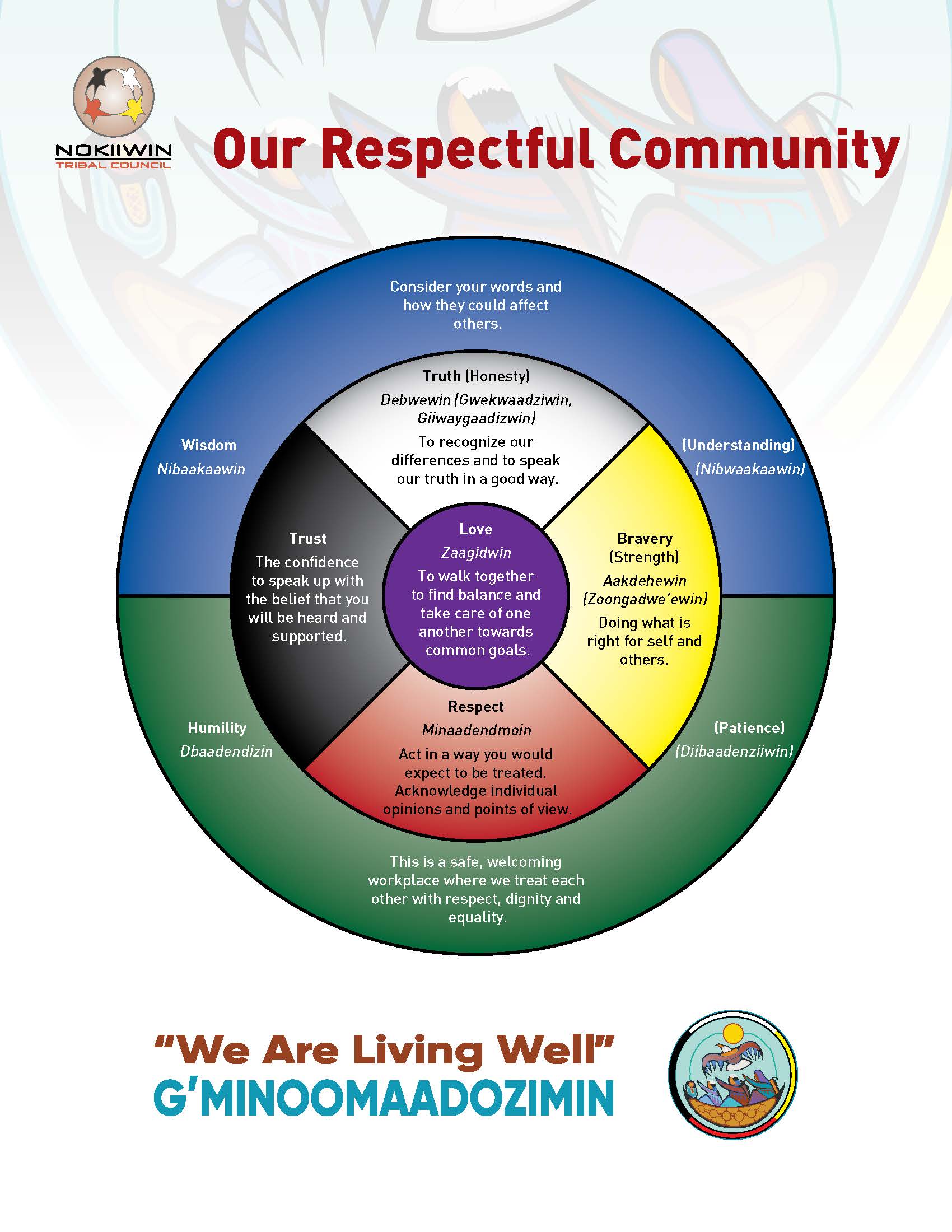 NOKIIWIN
TRIBAL COUNCIL

Our Respectful Community

Consider your words and how they could affect others.

Wisdom
Nibaakaawin

(Understanding)
(Nibwaakaawin)

Truth (Honesty)
Debwewin (Gwekwaadziwin, Giiwaygaadizwin)
To recognize our differences and to speak our truth in a good way.

Trust
The confidence to speak up with the belief that you will be heard and supported.

Love
Zaagidwin
To walk together to find balance and take care of one another towards common goals.

Bravery
(Strength)
Aakdehewin
(Zoongadwe'ewin)
Doing what is right for self and others.

Respect
Minaadendmoin
Act in a way you would expect to be treated. Acknowledge individual opinions and points of view.

Humility
Dbaadendizin

(Patience)
(Diibaadenziiwin)

This is a safe, welcoming workplace where we treat each other with respect, dignity and equality.

"We Are Living Well"
G'MINOOMAADOZIMIN